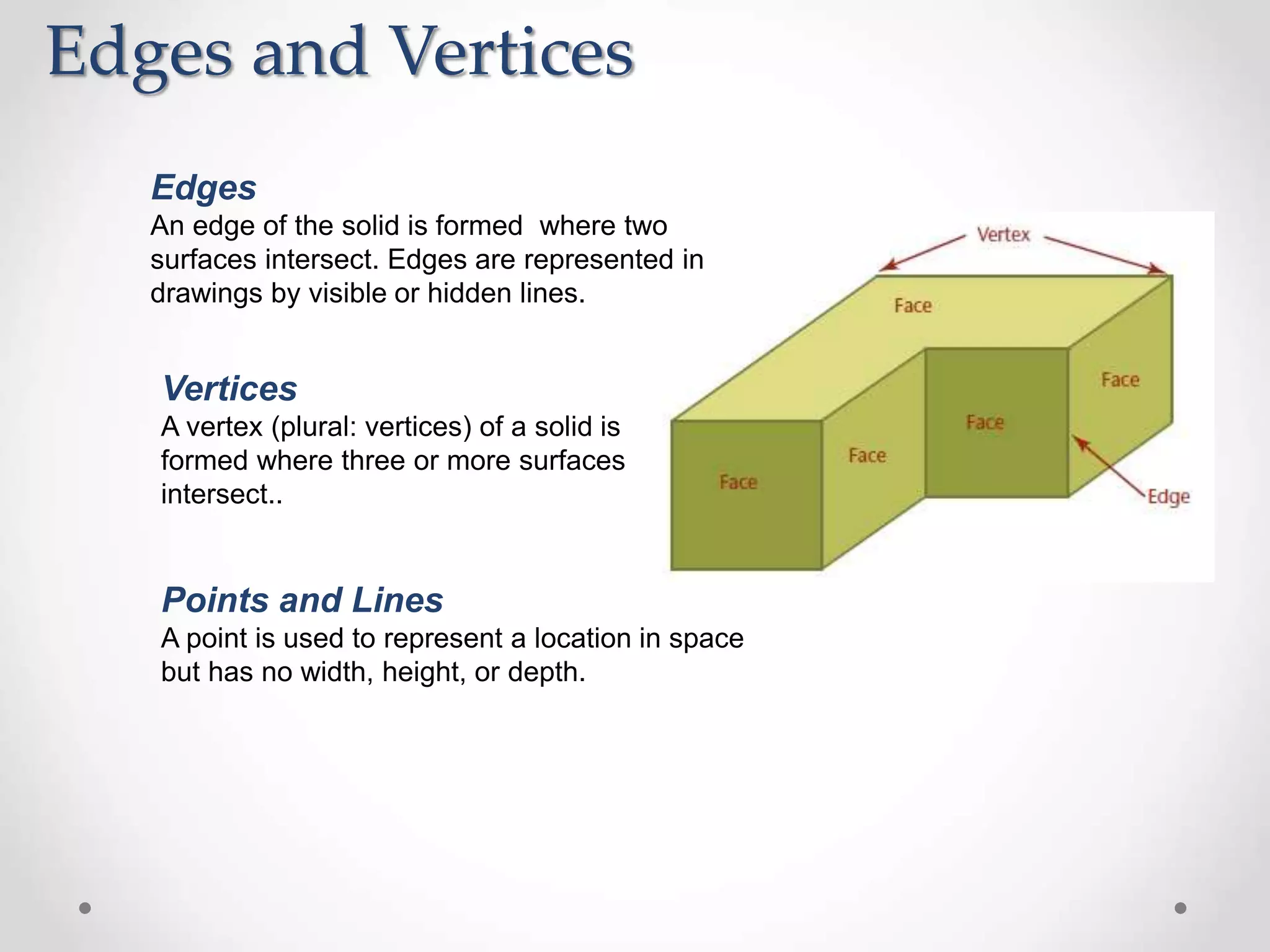 Edges and Vertices

Edges
An edge of the solid is formed where two surfaces intersect. Edges are represented in drawings by visible or hidden lines.

Vertices
A vertex (plural: vertices) of a solid is formed where three or more surfaces intersect..

Points and Lines
A point is used to represent a location in space but has no width, height, or depth.

Vertex
Face
Face
Face
Face
Face
Edge